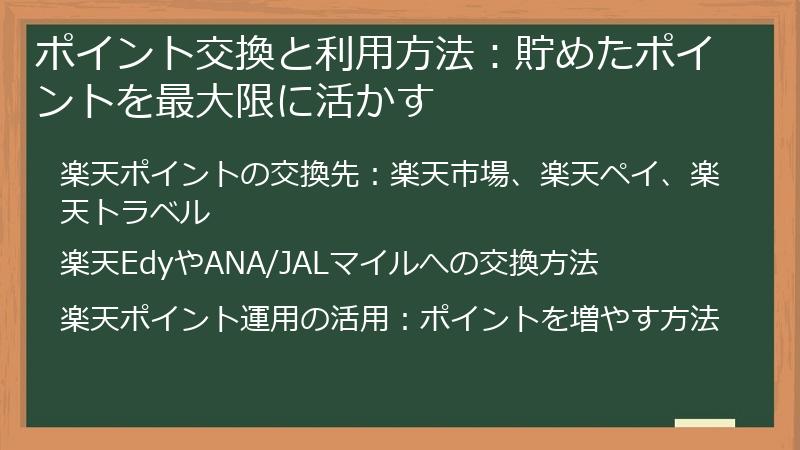 ポイント交換と利用方法：貯めたポイントを最大限に活かす

楽天ポイントの交換先：楽天市場、楽天ペイ、楽天トラベル

楽天EdyやANA/JALマイルへの交換方法

楽天ポイント運用の活用：ポイントを増やす方法